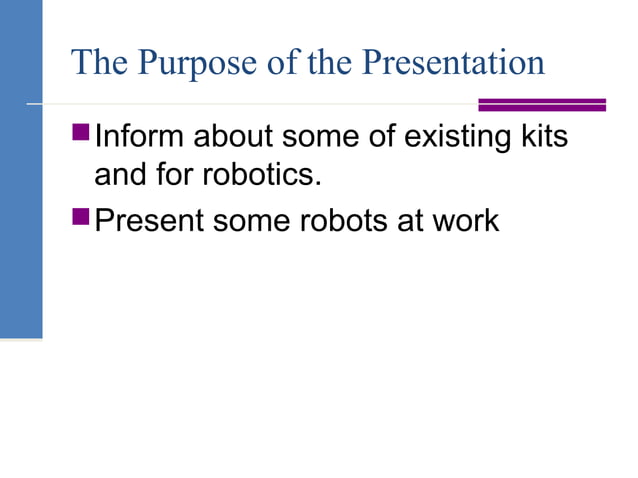 The Purpose of the Presentation

Inform about some of existing kits and for robotics.

Present some robots at work